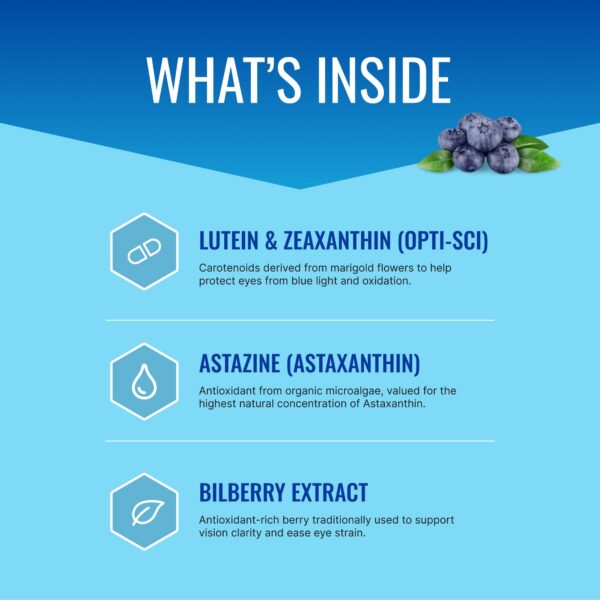 WHAT'S INSIDE

LUTEIN & ZEAXANTHIN (OPTI-SCI)

Carotenoids derived from marigold flowers to help protect eyes from blue light and oxidation.

ASTAZINE (ASTAXANTHIN)

Antioxidant from organic microalgae, valued for the highest natural concentration of Astaxanthin.

BILBERRY EXTRACT

Antioxidant-rich berry traditionally used to support vision clarity and ease eye strain.